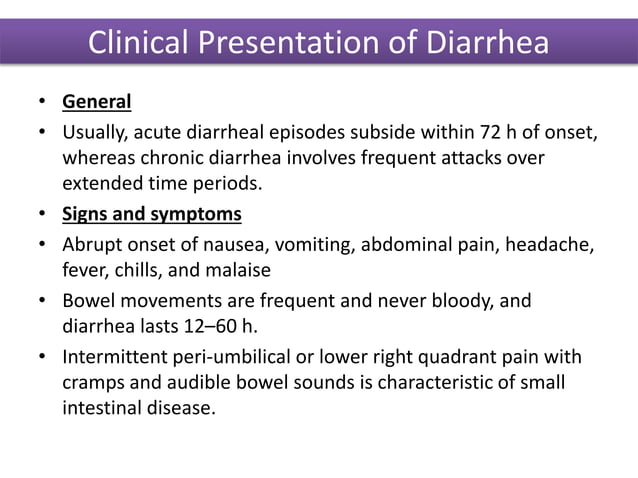 Clinical Presentation of Diarrhea

• General
• Usually, acute diarrheal episodes subside within 72 h of onset, whereas chronic diarrhea involves frequent attacks over extended time periods.
• Signs and symptoms
• Abrupt onset of nausea, vomiting, abdominal pain, headache, fever, chills, and malaise
• Bowel movements are frequent and never bloody, and diarrhea lasts 12–60 h.
• Intermittent peri-umbilical or lower right quadrant pain with cramps and audible bowel sounds is characteristic of small intestinal disease.